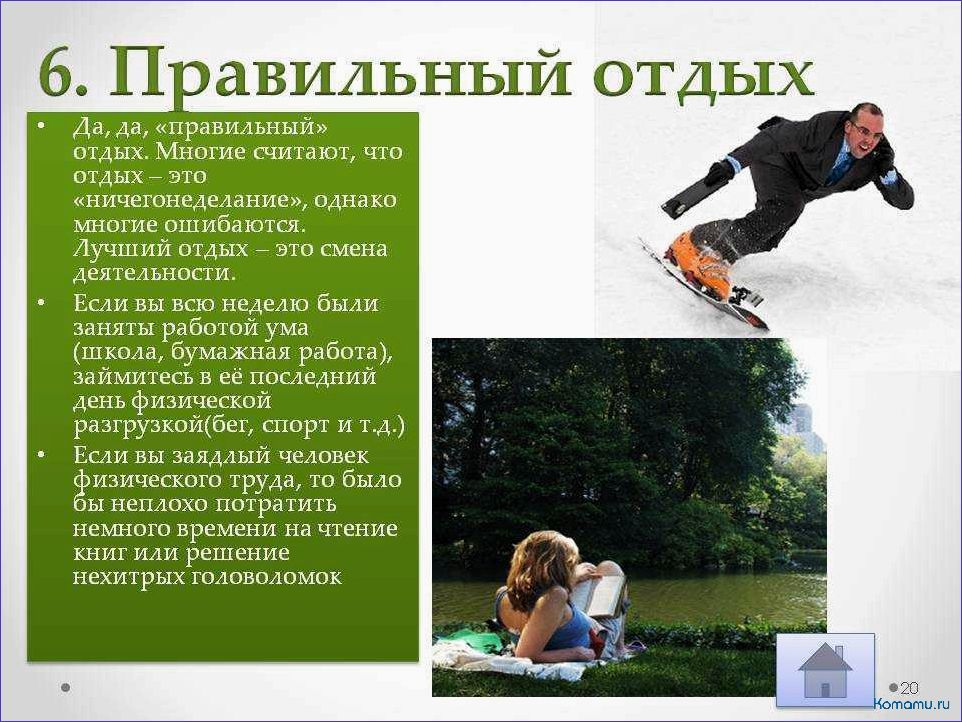 6. Правильный отдых

• Да, да, «правильный» отдых. Многие считают, что отдых – это «ничегонеделание», однако многие ошибаются. Лучший отдых – это смена деятельности.
• Если вы всю неделю были заняты работой ума (школа, бумажная работа), займитесь в её последний день физической разгрузкой(бег, спорт и т.д.)
• Если вы заядлый человек физического труда, то было бы неплохо потратить немного времени на чтение книг или решение нехитрых головоломок

20

Komamu.ru